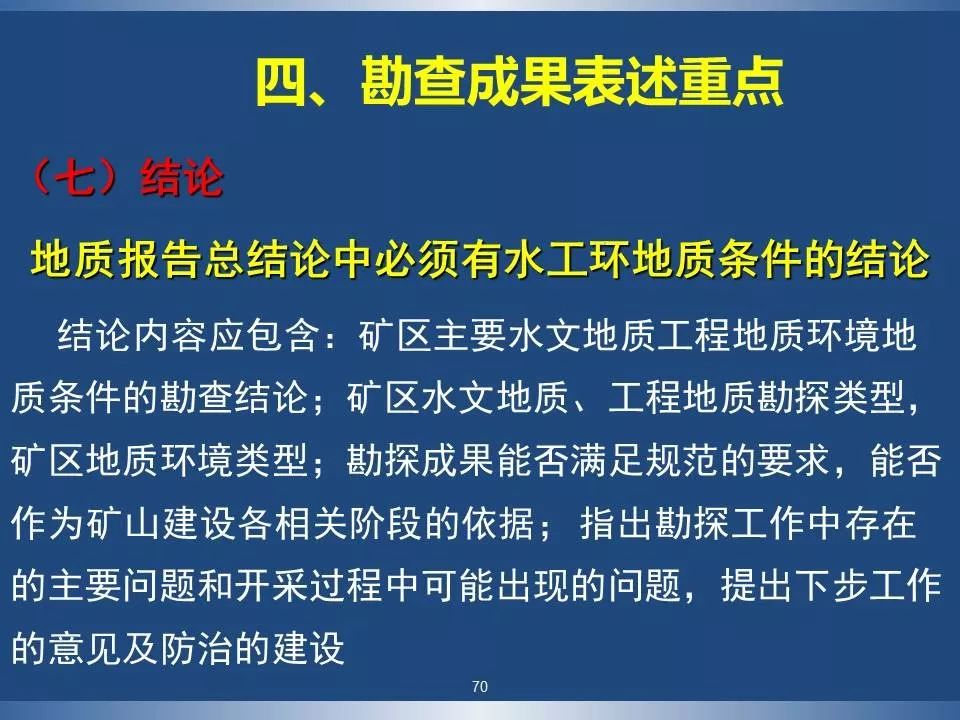 四、勘查成果表述重点

（七）结论

地质报告总结论中必须有水工环地质条件的结论

结论内容应包含：矿区主要水文地质工程地质环境地质条件的勘查结论；矿区水文地质、工程地质勘探类型，矿区地质环境类型；勘探成果能否满足规范的要求，能否作为矿山建设各相关阶段的依据；指出勘探工作中存在的主要问题和开采过程中可能出现的问题，提出下步工作的意见及防治的建设

70